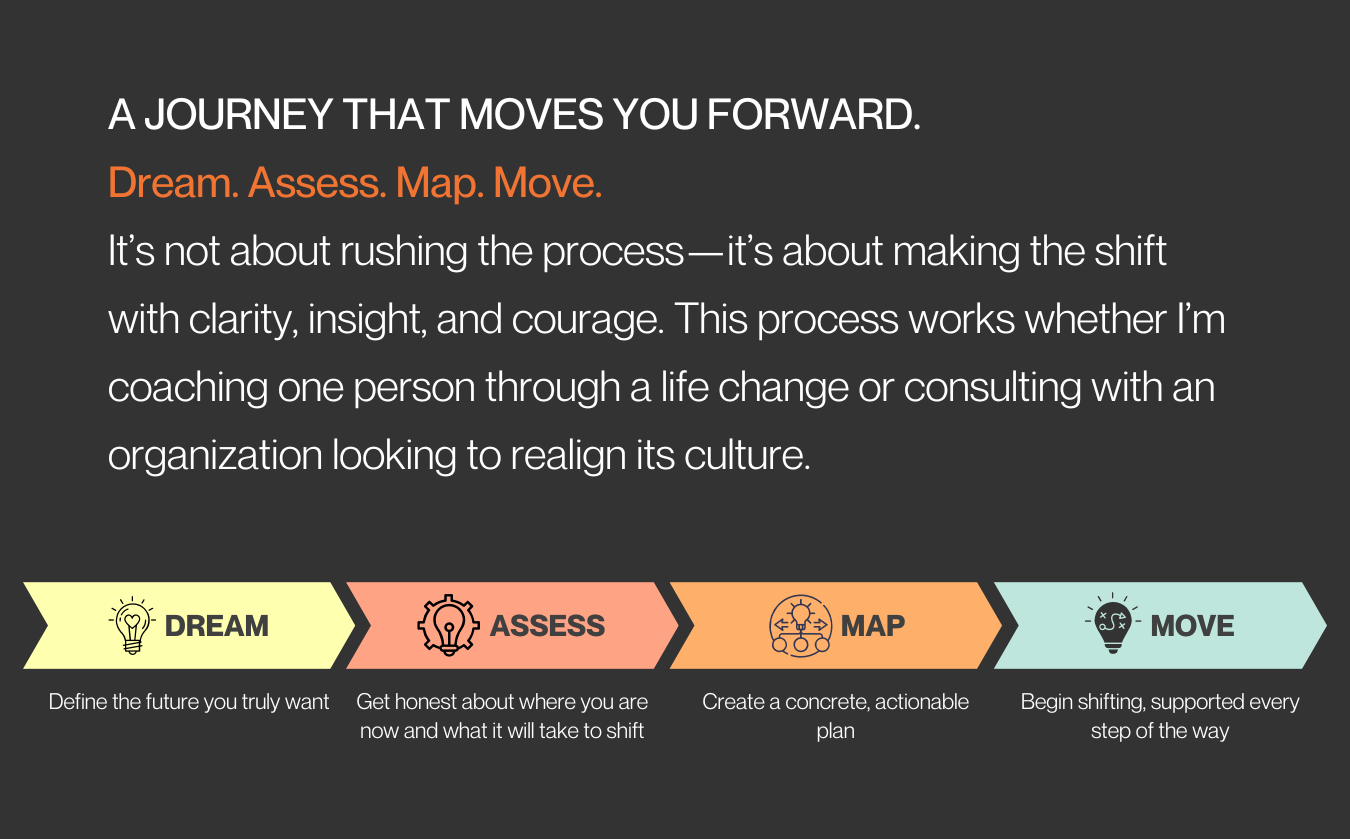 A JOURNEY THAT MOVES YOU FORWARD.

Dream. Assess. Map. Move.

It's not about rushing the process—it's about making the shift with clarity, insight, and courage. This process works whether I'm coaching one person through a life change or consulting with an organization looking to realign its culture.

DREAM

Define the future you truly want

ASSESS

Get honest about where you are now and what it will take to shift

MAP

Create a concrete, actionable plan

MOVE

Begin shifting, supported every step of the way